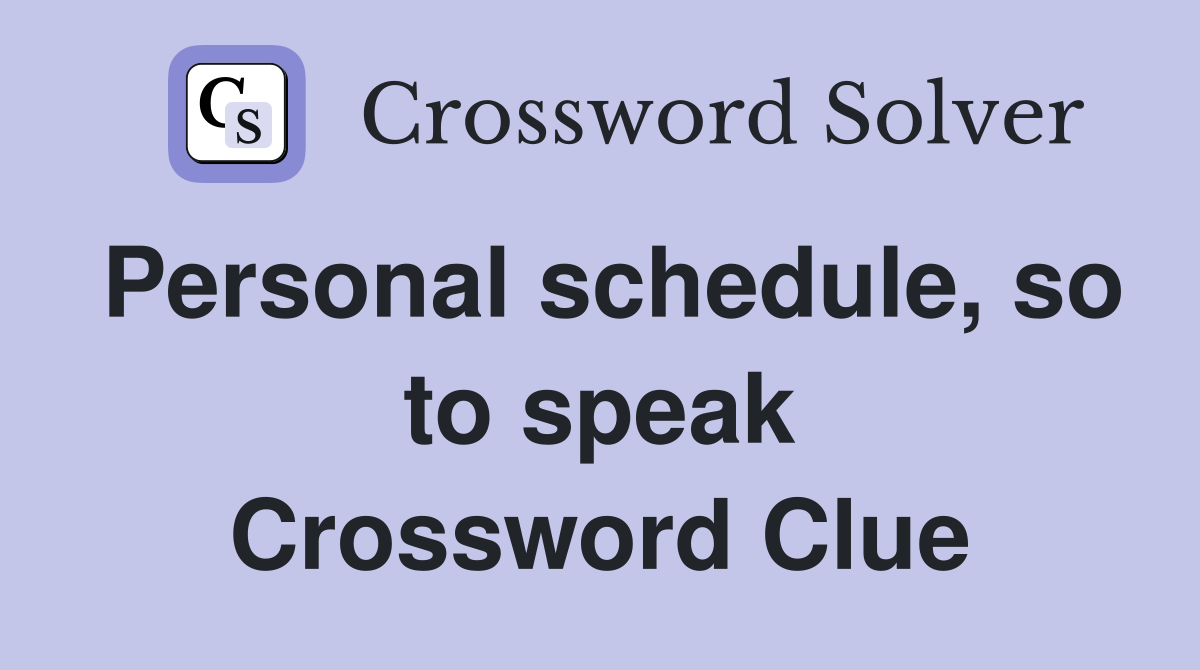 CS Crossword Solver

Personal schedule, so to speak Crossword Clue